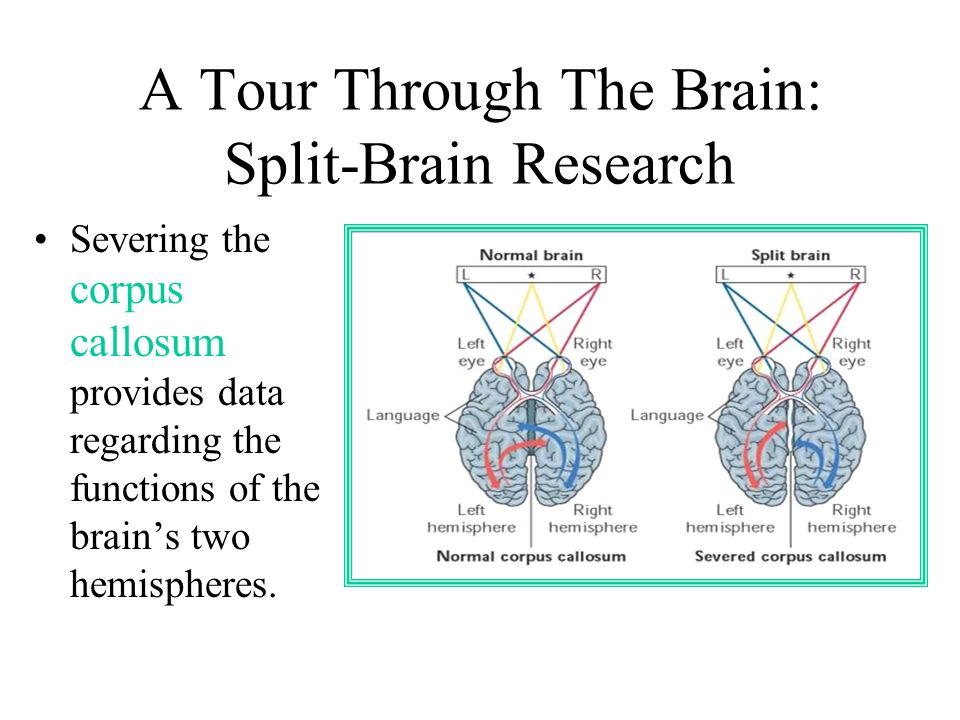 A Tour Through The Brain: Split-Brain Research

• Severing the corpus callosum provides data regarding the functions of the brain's two hemispheres.

Normal brain

L ★ R

Left eye

Right eye

Language

Left hemisphere

Right hemisphere

Normal corpus callosum

Split brain

L ★ R

Left eye

Right eye

Language

Left hemisphere

Right hemisphere

Severed corpus callosum